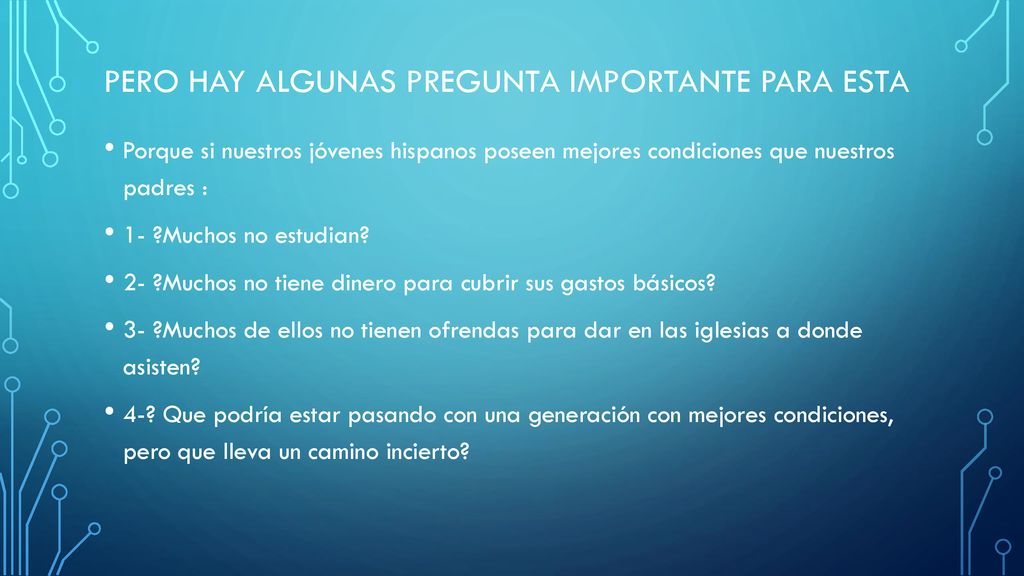 PERO HAY ALGUNAS PREGUNTA IMPORTANTE PARA ESTA

• Porque si nuestros jóvenes hispanos poseen mejores condiciones que nuestros padres :

• 1- ?Muchos no estudian?

• 2- ?Muchos no tiene dinero para cubrir sus gastos básicos?

• 3- ?Muchos de ellos no tienen ofrendas para dar en las iglesias a donde asisten?

• 4-? Que podría estar pasando con una generación con mejores condiciones, pero que lleva un camino incierto?